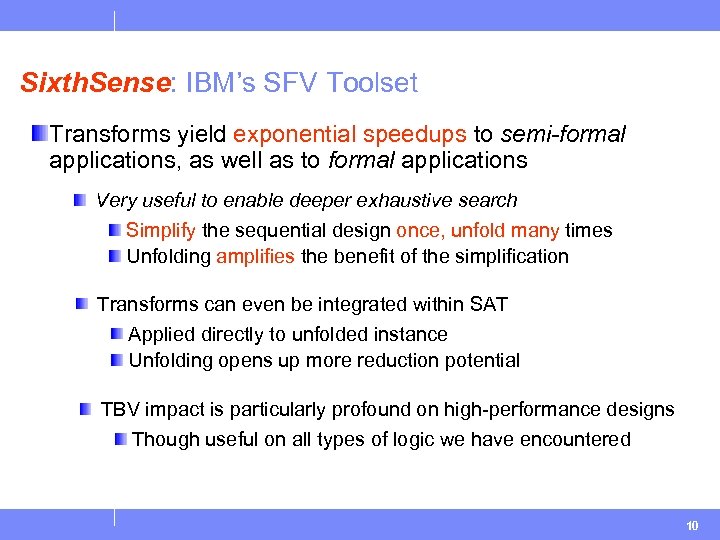 SixthSense: IBM's SFV Toolset

Transforms yield exponential speedups to semi-formal applications, as well as to formal applications

Very useful to enable deeper exhaustive search

Simplify the sequential design once, unfold many times

Unfolding amplifies the benefit of the simplification

Transforms can even be integrated within SAT

Applied directly to unfolded instance

Unfolding opens up more reduction potential

TBV impact is particularly profound on high-performance designs

Though useful on all types of logic we have encountered

10